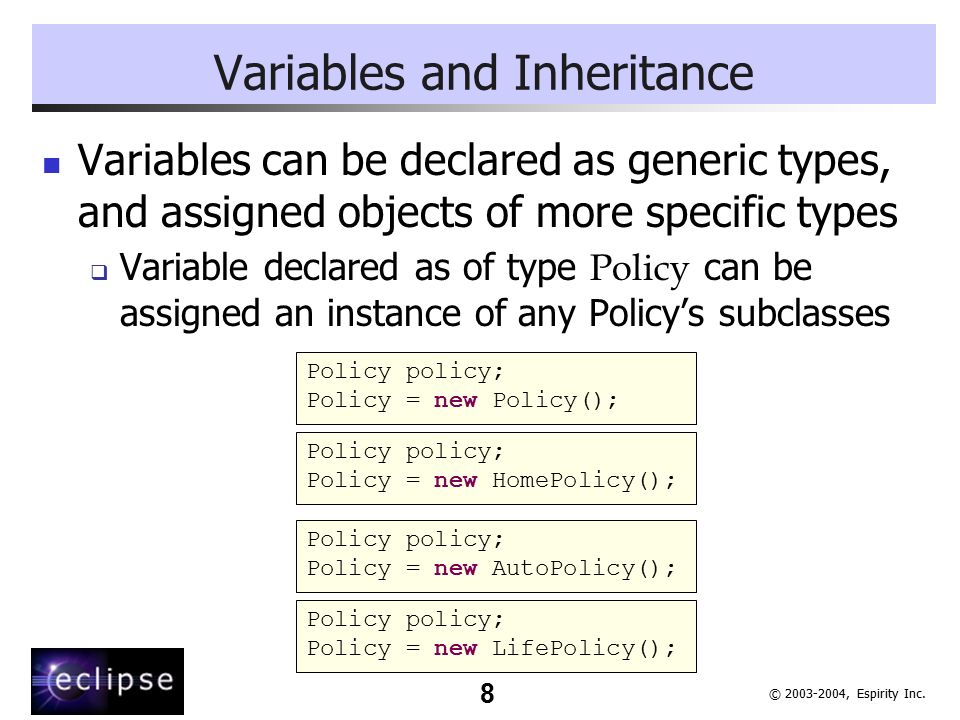 Variables and Inheritance

Variables can be declared as generic types, and assigned objects of more specific types

Variable declared as of type Policy can be assigned an instance of any Policy's subclasses

Policy policy;
Policy = new Policy();

Policy policy;
Policy = new HomePolicy();

Policy policy;
Policy = new AutoPolicy();

Policy policy;
Policy = new LifePolicy();

eclipse

8

© 2003-2004, Espirity Inc.